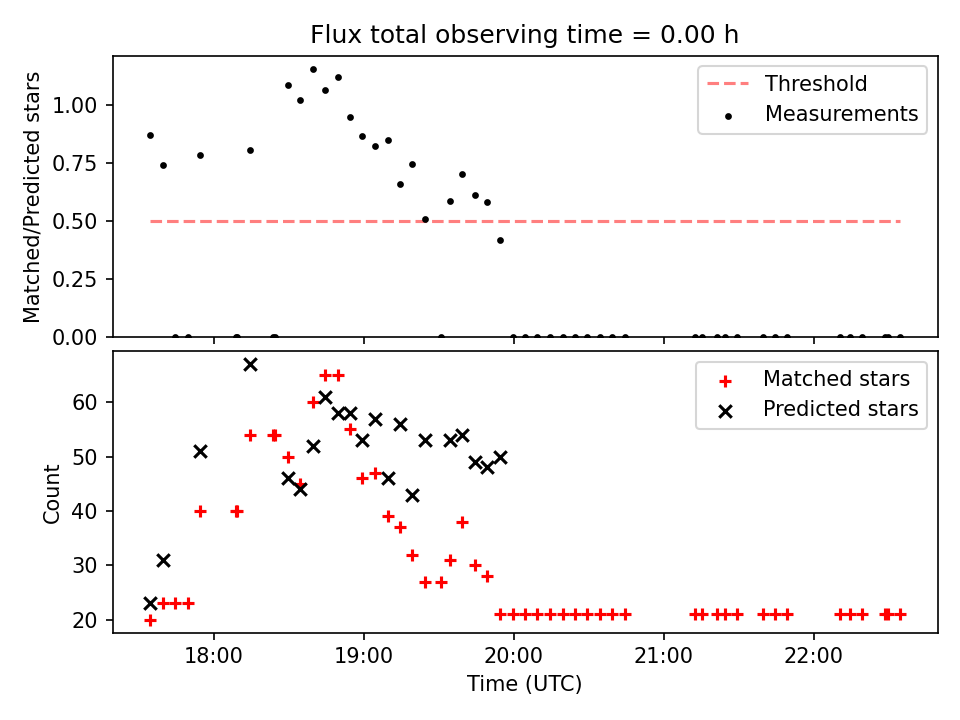 Flux total observing time = 0.00 h

Matched/Predicted stars

1.00
0.75
0.50
0.25
0.00

Threshold
Measurements

Count

60
50
40
30
20

Matched stars
Predicted stars

18:00
19:00
20:00
21:00
22:00

Time (UTC)